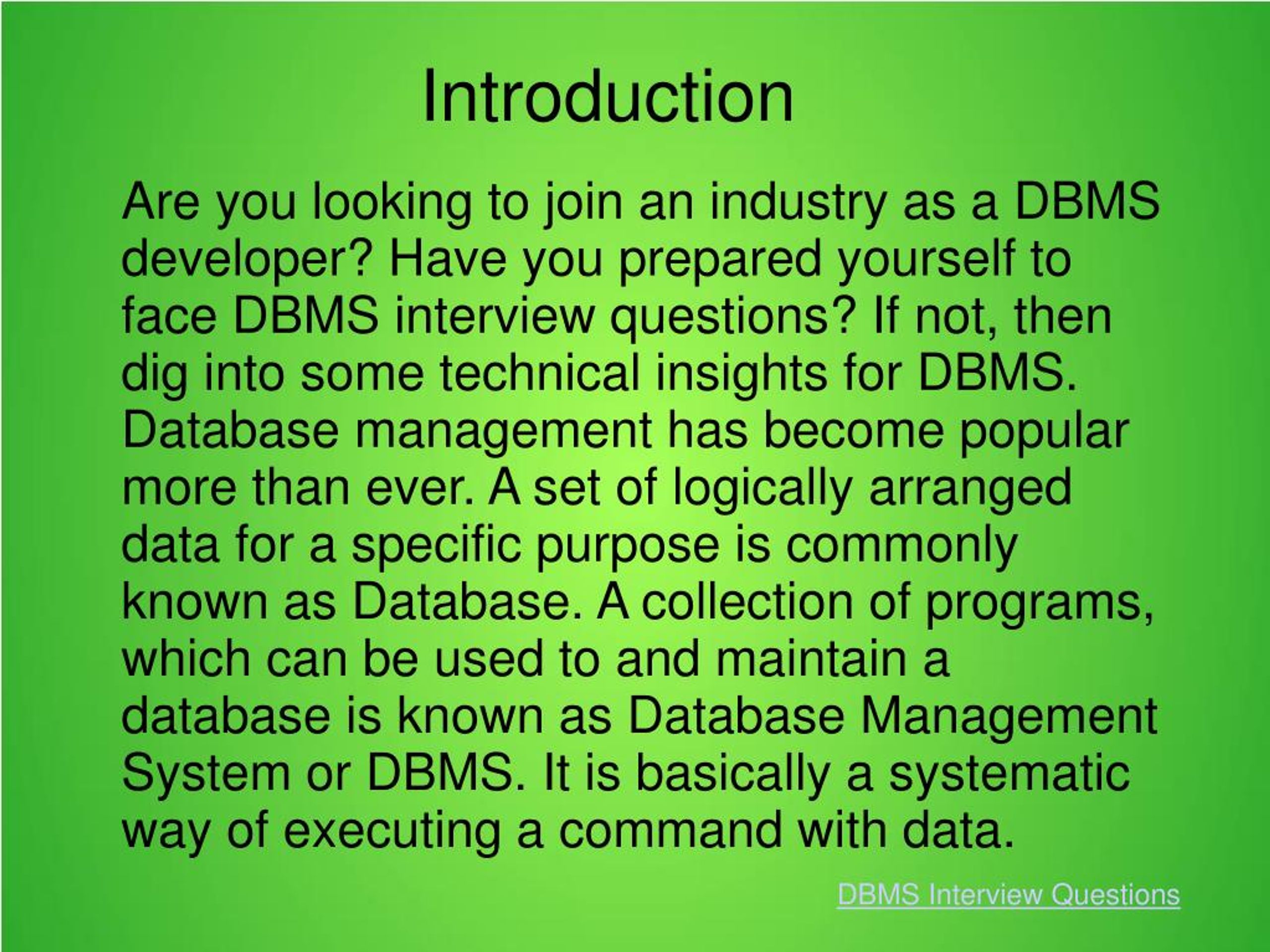 Introduction

Are you looking to join an industry as a DBMS developer? Have you prepared yourself to face DBMS interview questions? If not, then dig into some technical insights for DBMS. Database management has become popular more than ever. A set of logically arranged data for a specific purpose is commonly known as Database. A collection of programs, which can be used to and maintain a database is known as Database Management System or DBMS. It is basically a systematic way of executing a command with data.

DBMS Interview Questions